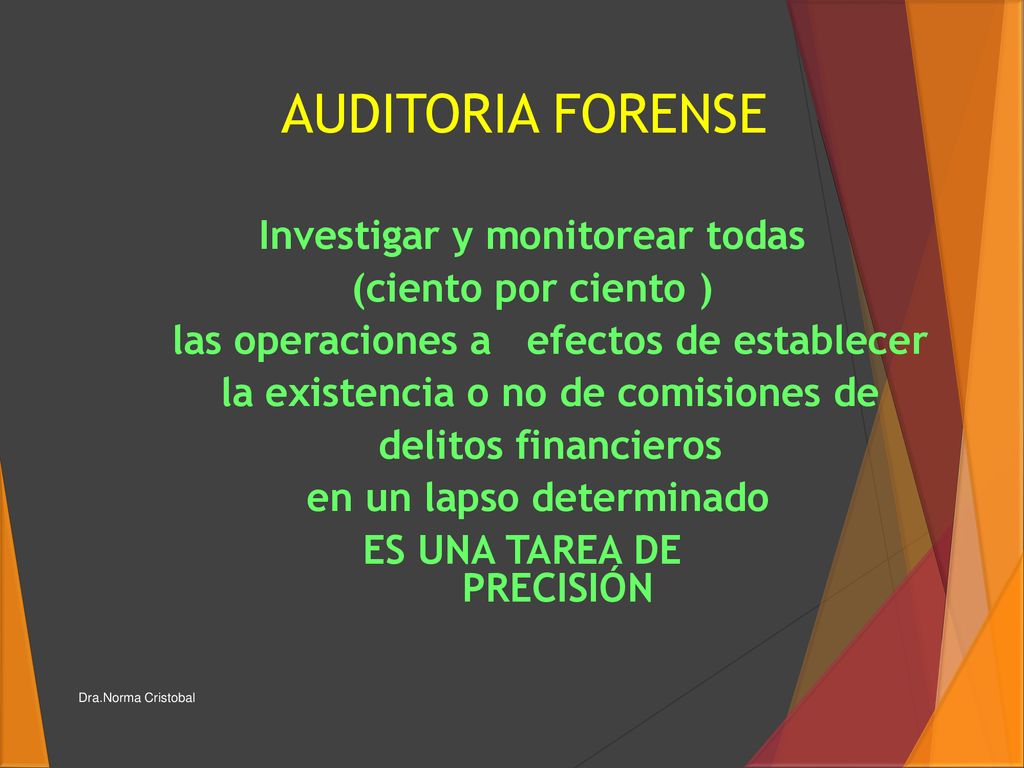 AUDITORIA FORENSE

Investigar y monitorear todas (ciento por ciento ) las operaciones a efectos de establecer la existencia o no de comisiones de delitos financieros en un lapso determinado ES UNA TAREA DE PRECISIÓN

Dra.Norma Cristobal